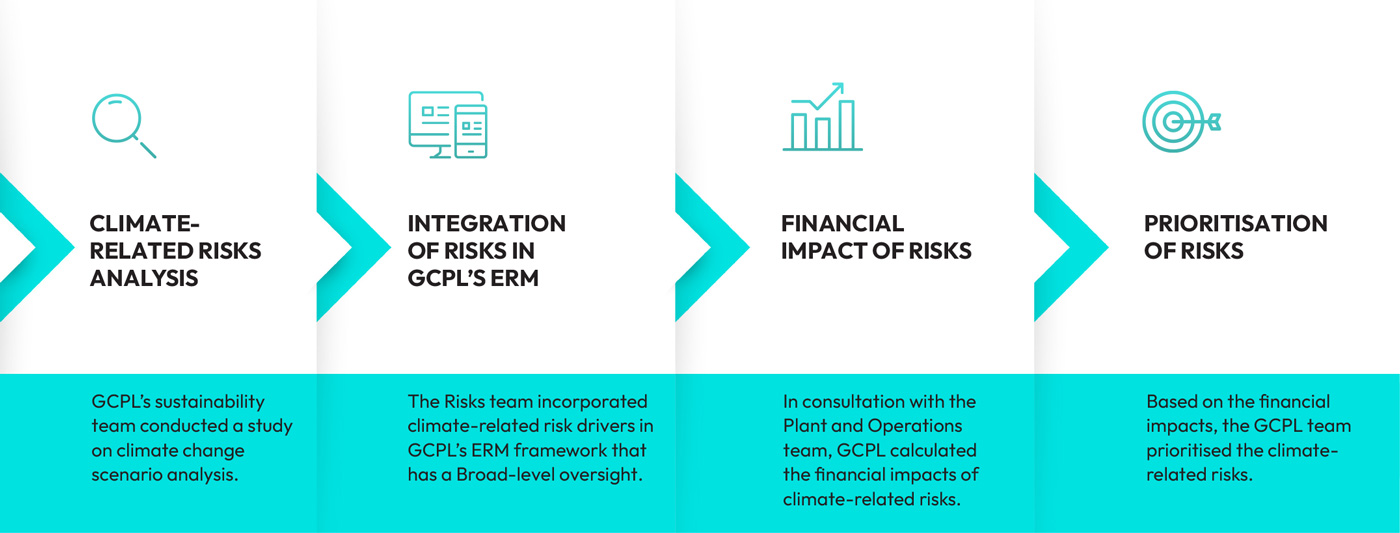 CLIMATE-RELATED RISKS ANALYSIS

GCPL's sustainability team conducted a study on climate change scenario analysis.

INTEGRATION OF RISKS IN GCPL'S ERM

The Risks team incorporated climate-related risk drivers in GCPL's ERM framework that has a Broad-level oversight.

FINANCIAL IMPACT OF RISKS

In consultation with the Plant and Operations team, GCPL calculated the financial impacts of climate-related risks.

PRIORITISATION OF RISKS

Based on the financial impacts, the GCPL team prioritised the climate-related risks.